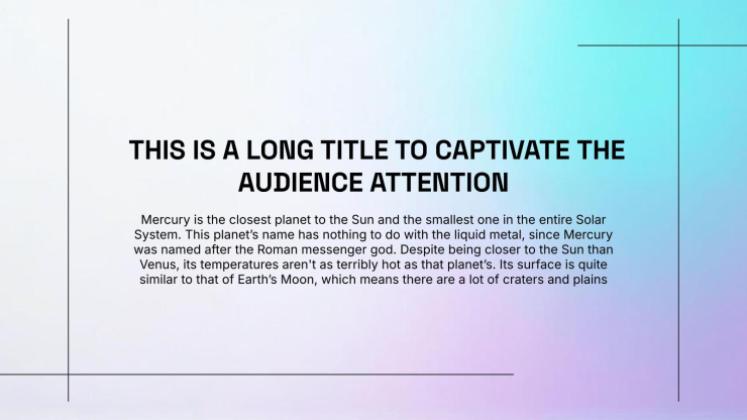 THIS IS A LONG TITLE TO CAPTIVATE THE AUDIENCE ATTENTION

Mercury is the closest planet to the Sun and the smallest one in the entire Solar System. This planet's name has nothing to do with the liquid metal, since Mercury was named after the Roman messenger god. Despite being closer to the Sun than Venus, its temperatures aren't as terribly hot as that planet's. Its surface is quite similar to that of Earth's Moon, which means there are a lot of craters and plains